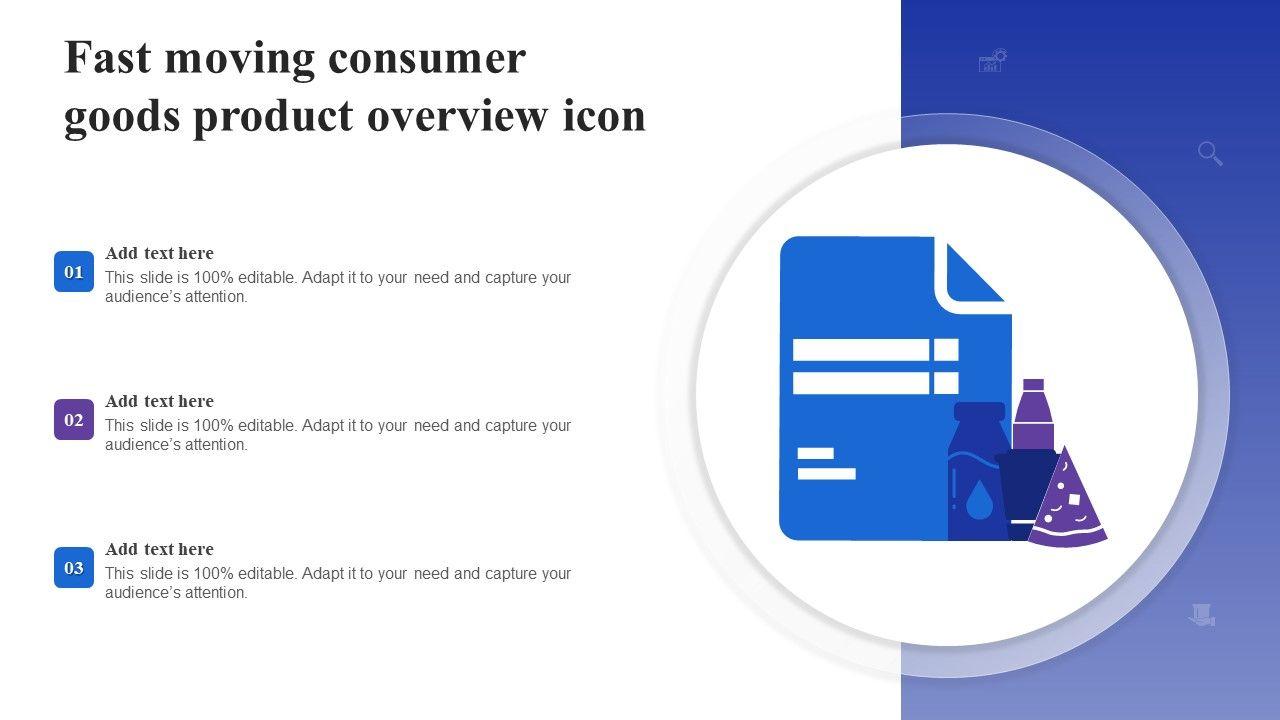 Fast moving consumer goods product overview icon

01
Add text here
This slide is 100% editable. Adapt it to your need and capture your audience's attention.

02
Add text here
This slide is 100% editable. Adapt it to your need and capture your audience's attention.

03
Add text here
This slide is 100% editable. Adapt it to your need and capture your audience's attention.